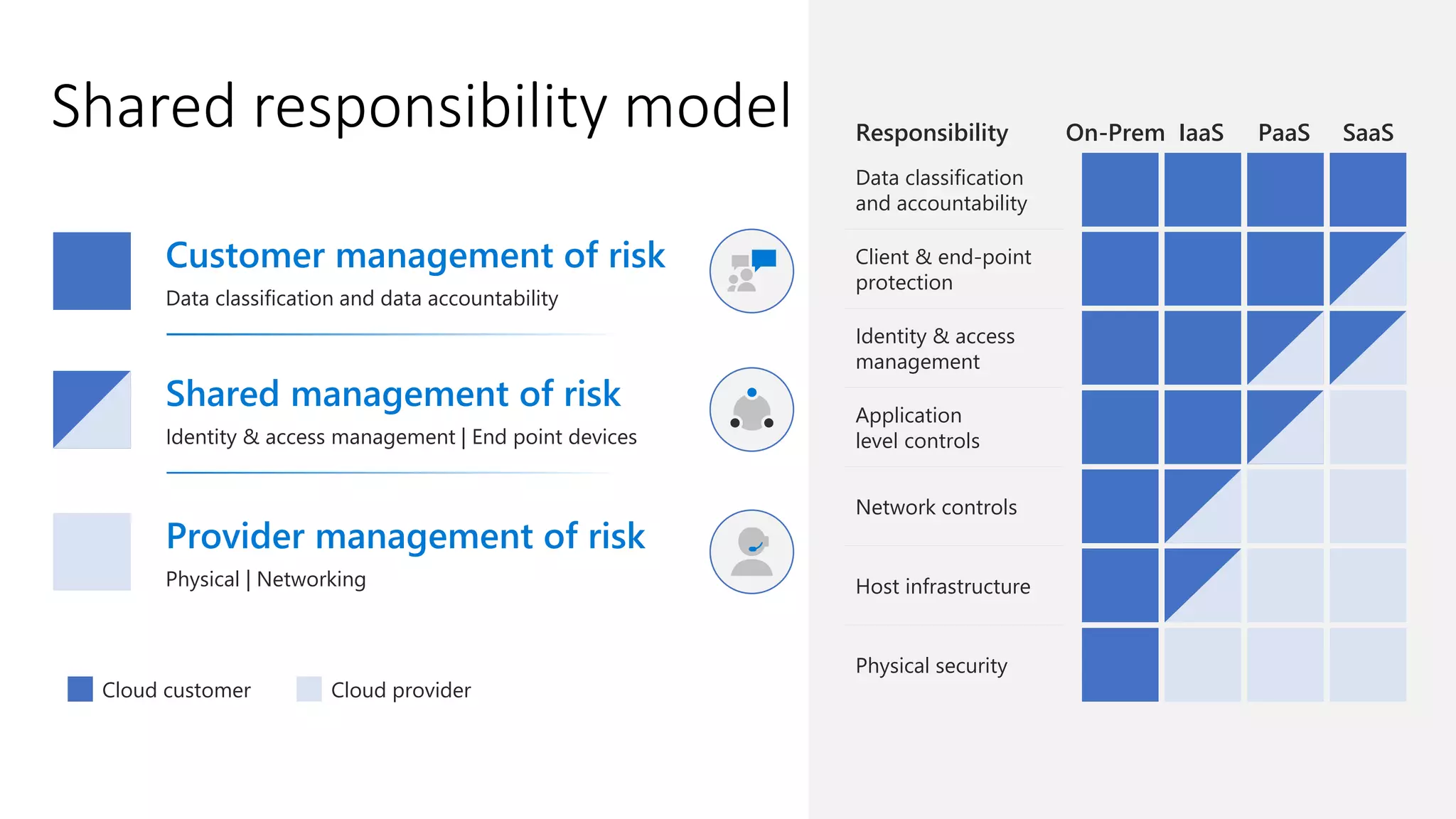 Shared responsibility model

Customer management of risk
Data classification and data accountability

Shared management of risk
Identity & access management | End point devices

Provider management of risk
Physical | Networking

Cloud customer Cloud provider

| Responsibility | On-Prem | IaaS | PaaS | SaaS |
|---|---|---|---|---|
| Data classification and accountability | | | | |
| Client & end-point protection | | | | |
| Identity & access management | | | | |
| Application level controls | | | | |
| Network controls | | | | |
| Host infrastructure | | | | |
| Physical security | | | | |